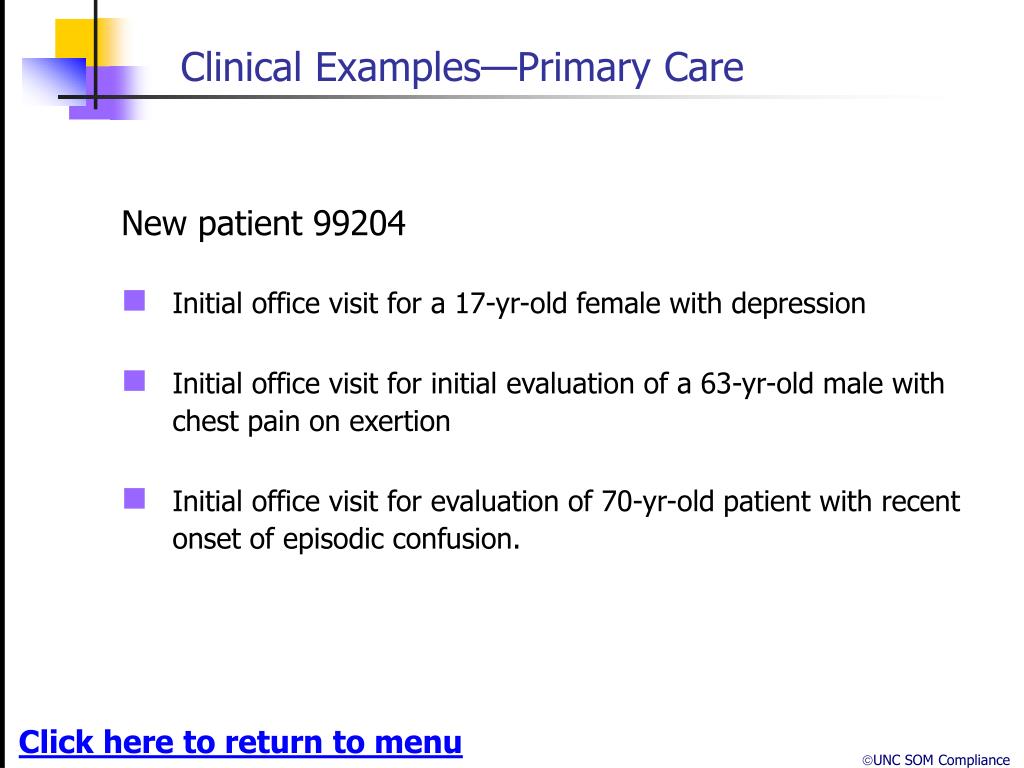 Clinical Examples—Primary Care

New patient 99204

Initial office visit for a 17-yr-old female with depression

Initial office visit for initial evaluation of a 63-yr-old male with chest pain on exertion

Initial office visit for evaluation of 70-yr-old patient with recent onset of episodic confusion.

Click here to return to menu

©UNC SOM Compliance